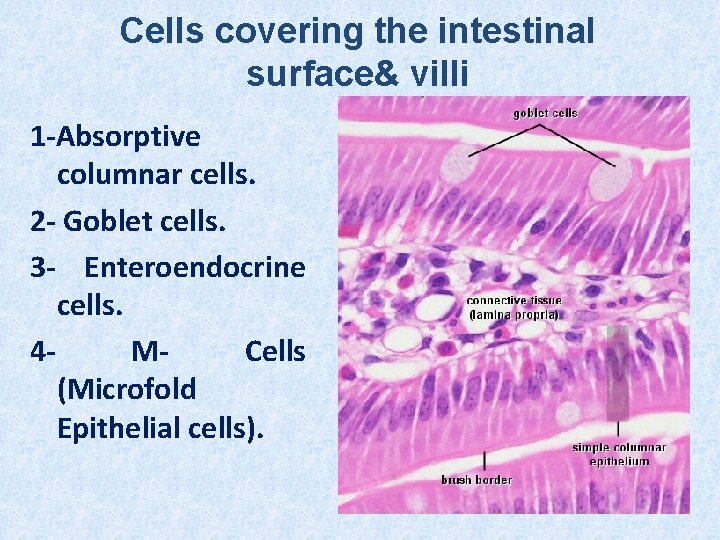 Cells covering the intestinal surface& villi

1-Absorptive columnar cells.

2- Goblet cells.

3- Enteroendocrine cells.

4- M- Cells (Microfold Epithelial cells).

goblet cells

connective tissue (lamina propria)

simple columnar epithelium

brush border